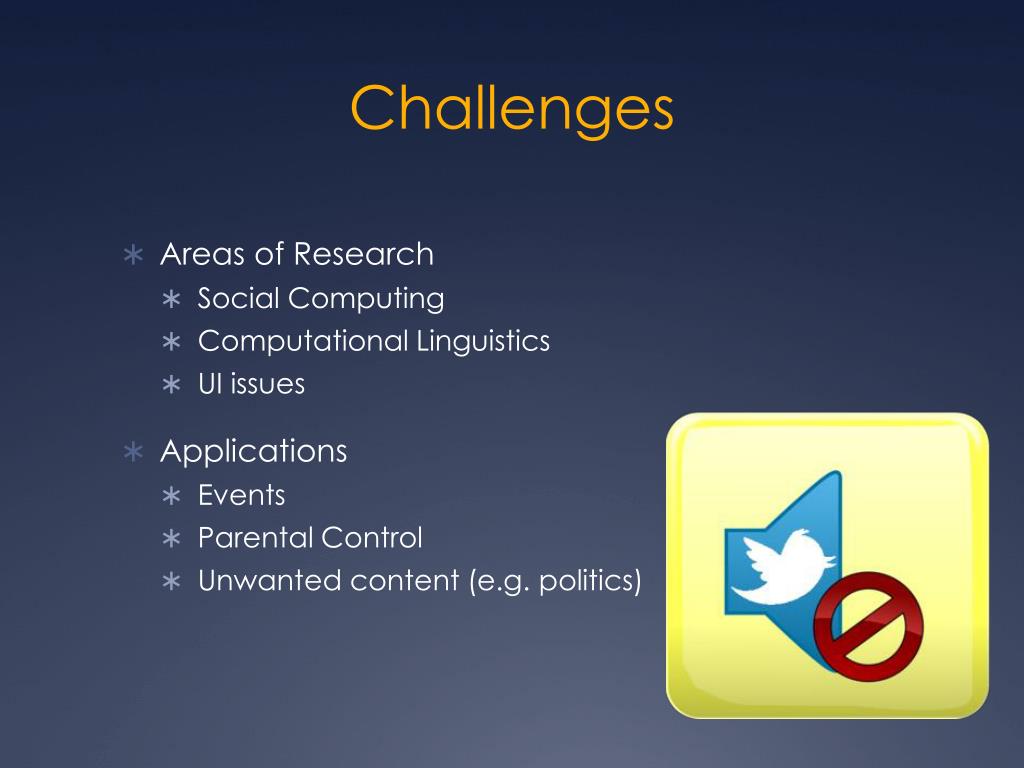 Challenges

∗ Areas of Research
∗ Social Computing
∗ Computational Linguistics
∗ UI issues

∗ Applications
∗ Events
∗ Parental Control
∗ Unwanted content (e.g. politics)